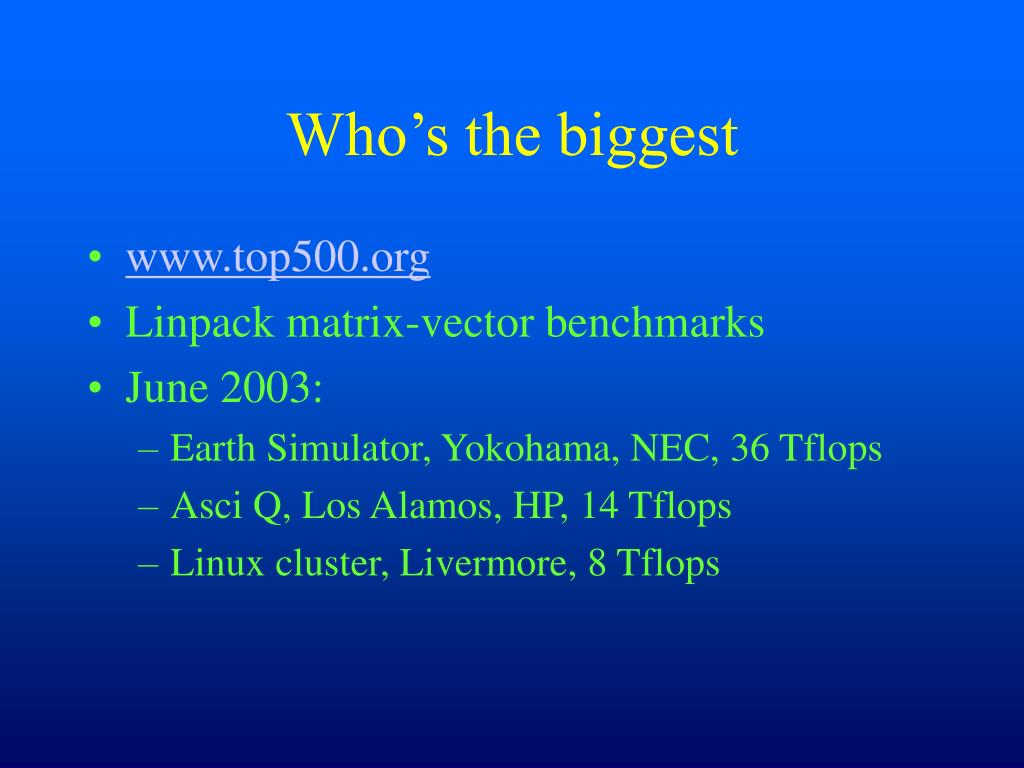 Who’s the biggest

• www.top500.org
• Linpack matrix-vector benchmarks
• June 2003:
– Earth Simulator, Yokohama, NEC, 36 Tflops
– Asci Q, Los Alamos, HP, 14 Tflops
– Linux cluster, Livermore, 8 Tflops